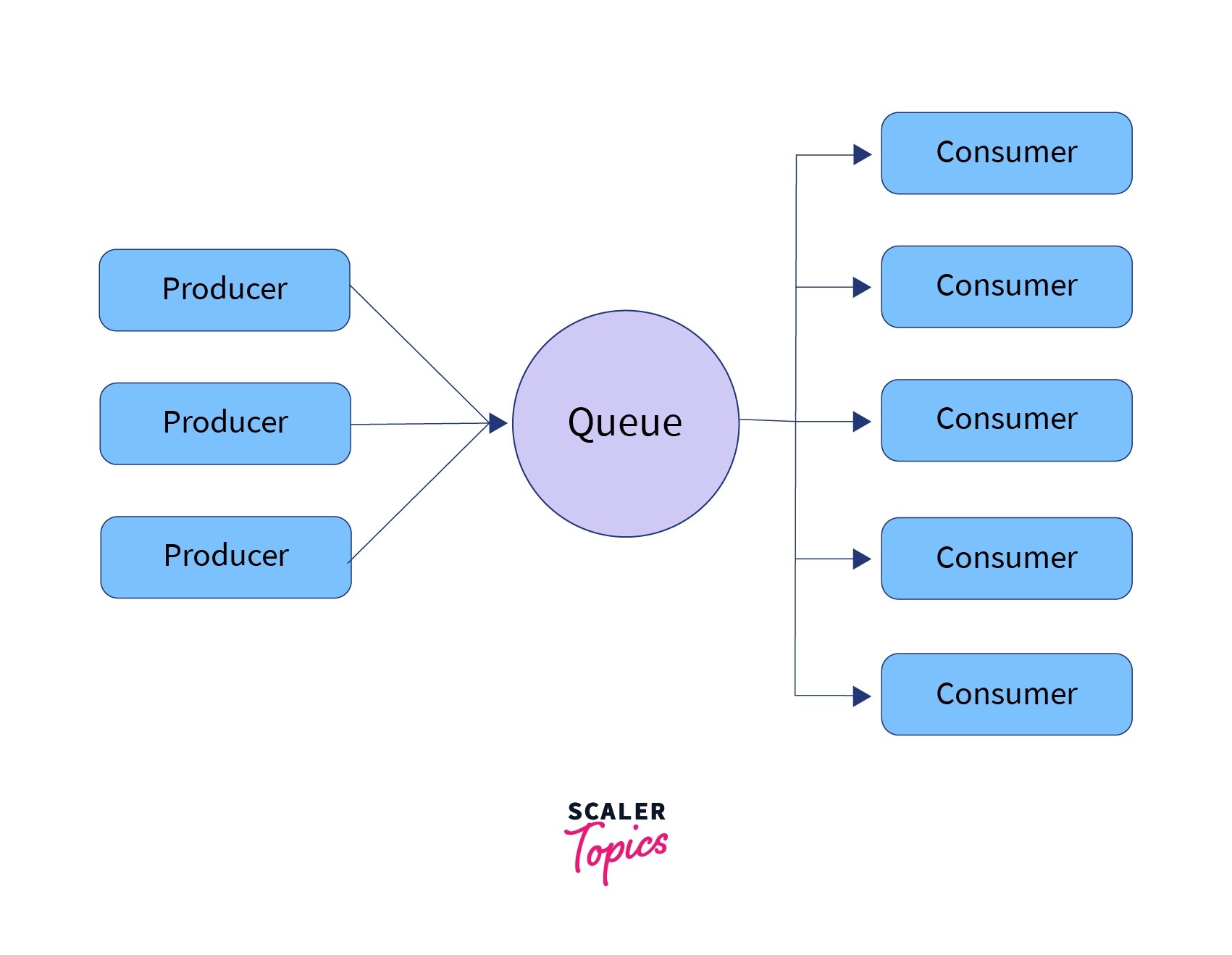 Producer
Producer
Producer
Queue
Consumer
Consumer
Consumer
Consumer
Consumer
SCALER
Topics